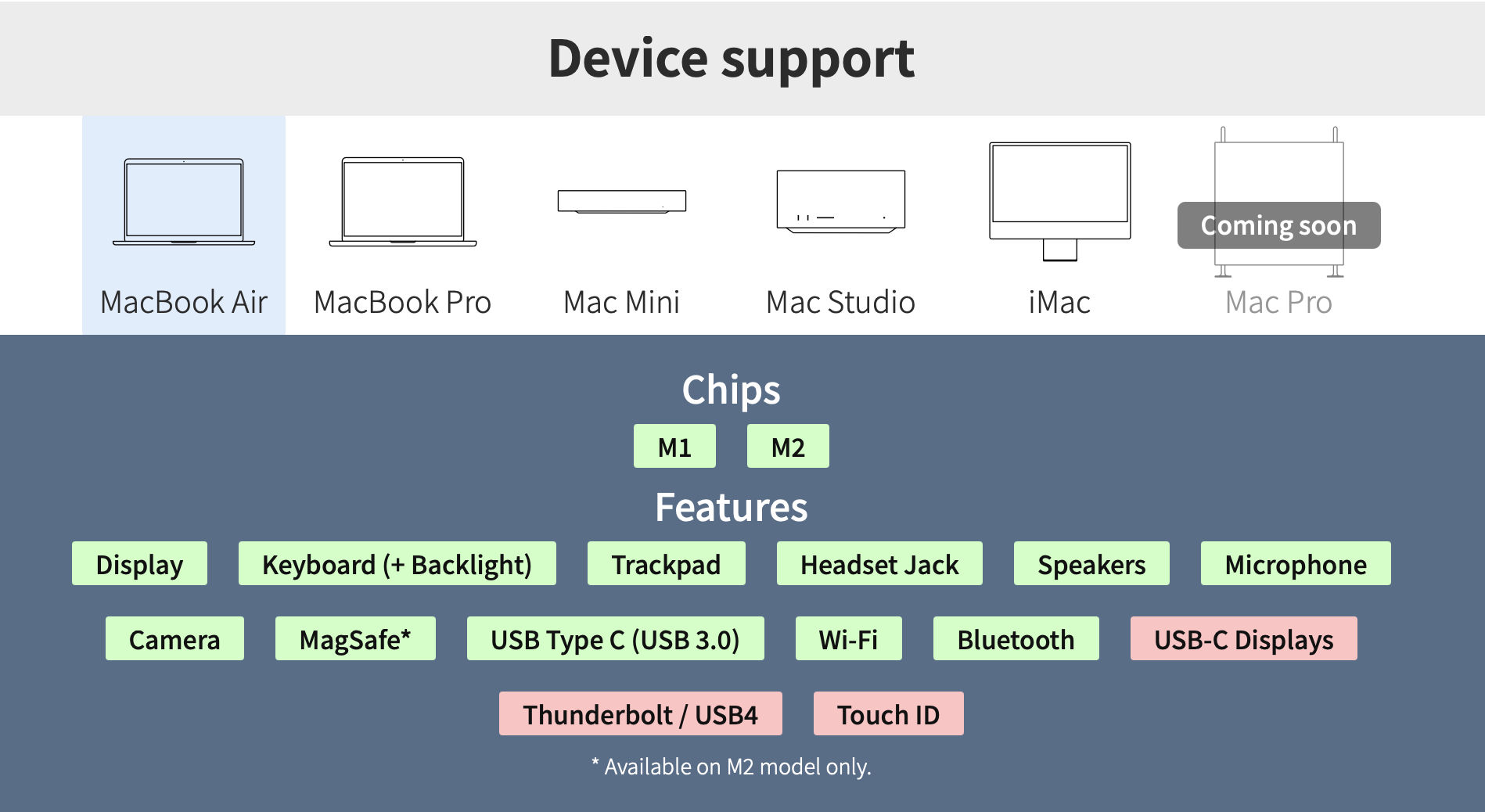 Device support

MacBook Air
MacBook Pro
Mac Mini
Mac Studio
iMac
Coming soon
Mac Pro

Chips

M1
M2

Features

Display
Keyboard (+ Backlight)
Trackpad
Headset Jack
Speakers
Microphone
Camera
MagSafe*
USB Type C (USB 3.0)
Wi-Fi
Bluetooth
USB-C Displays
Thunderbolt / USB4
Touch ID

* Available on M2 model only.